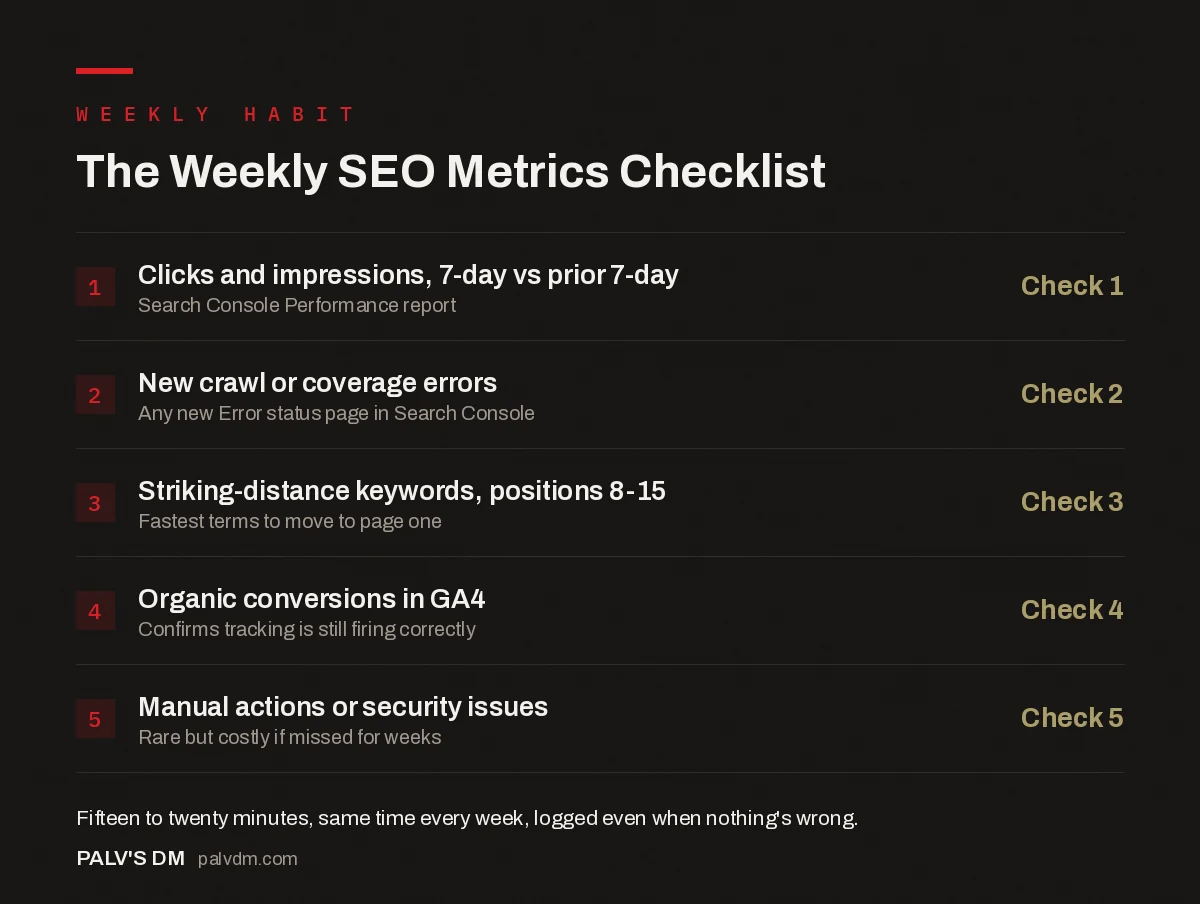 WEEKLY HABIT

The Weekly SEO Metrics Checklist

1 Clicks and impressions, 7-day vs prior 7-day
Search Console Performance report
Check 1

2 New crawl or coverage errors
Any new Error status page in Search Console
Check 2

3 Striking-distance keywords, positions 8-15
Fastest terms to move to page one
Check 3

4 Organic conversions in GA4
Confirms tracking is still firing correctly
Check 4

5 Manual actions or security issues
Rare but costly if missed for weeks
Check 5

Fifteen to twenty minutes, same time every week, logged even when nothing's wrong.

PALV'S DM palvdm.com